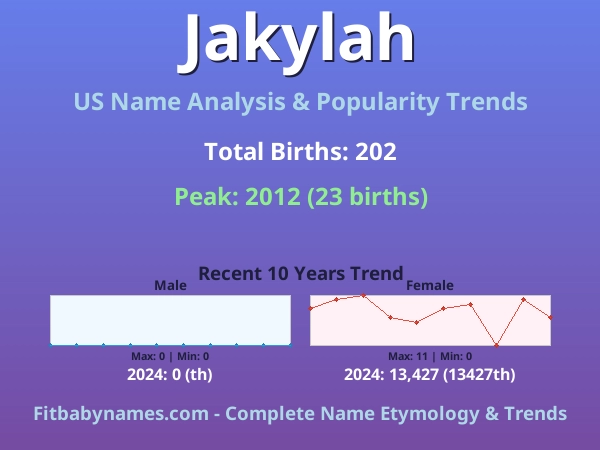 Jakylah

US Name Analysis & Popularity Trends

Total Births: 202

Peak: 2012 (23 births)

Recent 10 Years Trend

Male

Max: 0 | Min: 0

2024: 0 (th)

Female

Max: 11 | Min: 0

2024: 13,427 (13427th)

Fitbabynames.com - Complete Name Etymology & Trends